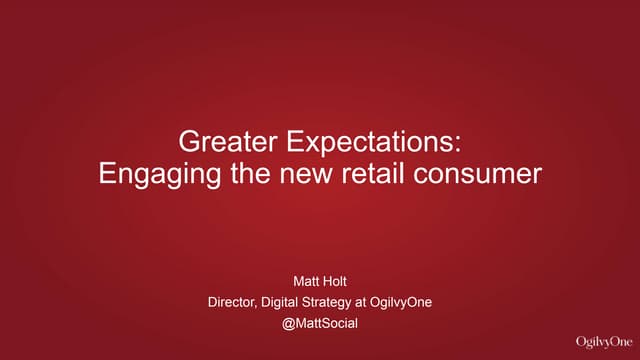 Greater Expectations:
Engaging the new retail consumer

Matt Holt
Director, Digital Strategy at OgilvyOne
@MattSocial

OgilvyOne